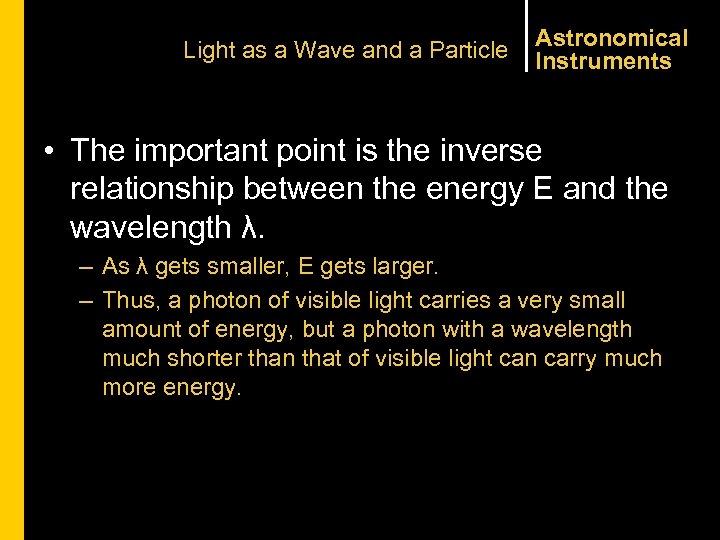 Light as a Wave and a Particle

Astronomical Instruments

• The important point is the inverse relationship between the energy E and the wavelength λ.

– As λ gets smaller, E gets larger.

– Thus, a photon of visible light carries a very small amount of energy, but a photon with a wavelength much shorter than that of visible light can carry much more energy.